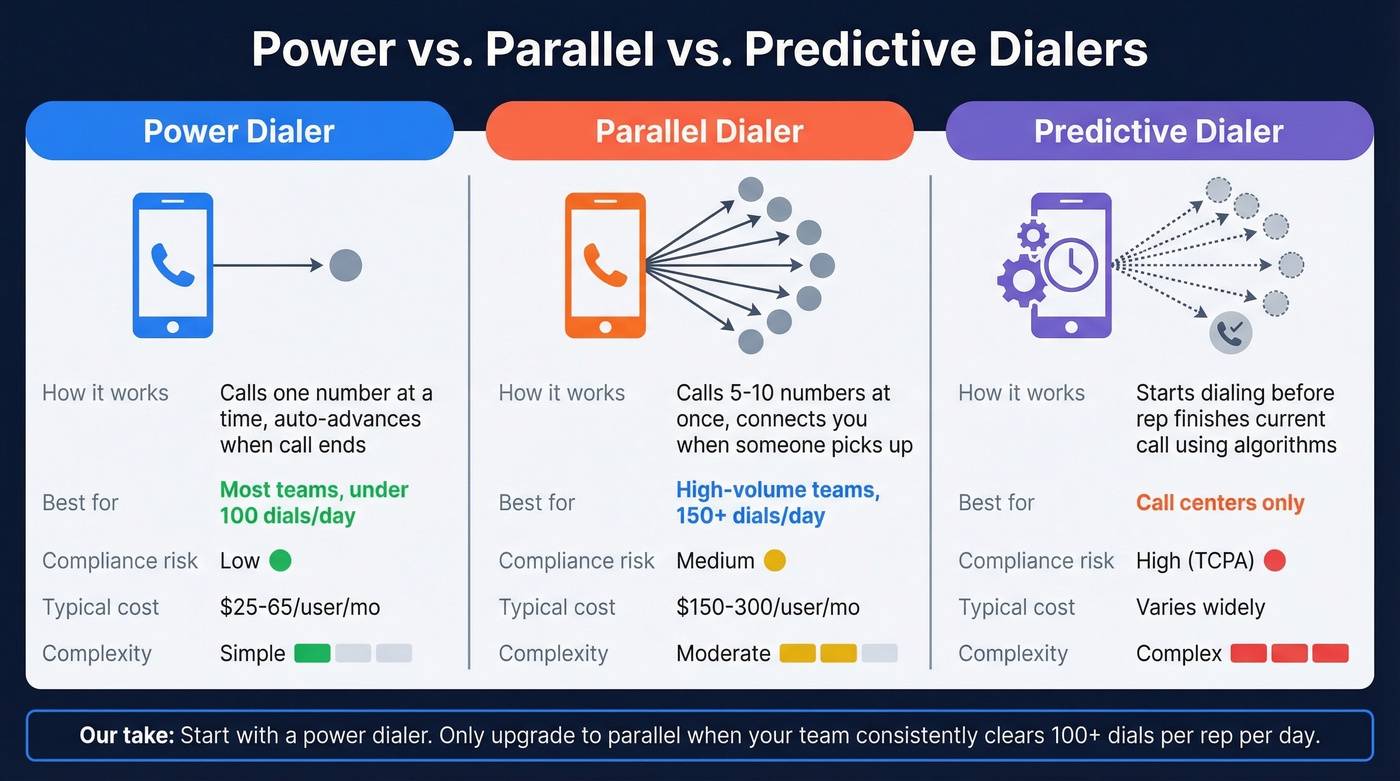 Power vs. Parallel vs. Predictive Dialers

Power Dialer

How it works Calls one number at a time, auto-advances when call ends

Best for Most teams, under 100 dials/day

Compliance risk Low

Typical cost $25-65/user/mo

Complexity Simple

Parallel Dialer

How it works Calls 5-10 numbers at once, connects you when someone picks up

Best for High-volume teams, 150+ dials/day

Compliance risk Medium

Typical cost $150-300/user/mo

Complexity Moderate

Predictive Dialer

How it works Starts dialing before rep finishes current call using algorithms

Best for Call centers only

Compliance risk High (TCPA)

Typical cost Varies widely

Complexity Complex

Our take: Start with a power dialer. Only upgrade to parallel when your team consistently clears 100+ dials per rep per day.